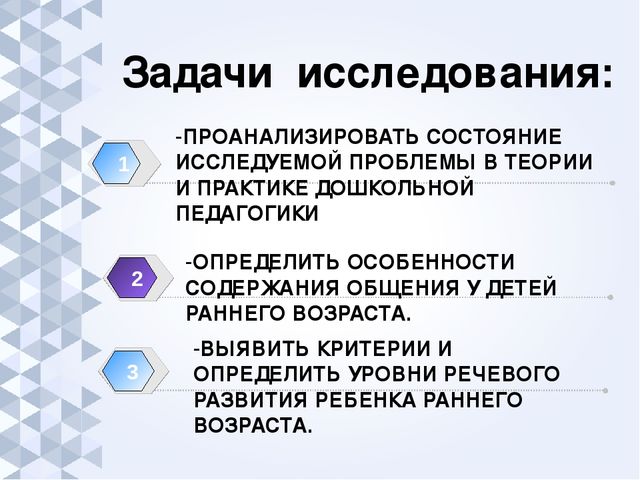 Задачи исследования:

1

-ПРОАНАЛИЗИРОВАТЬ СОСТОЯНИЕ ИССЛЕДУЕМОЙ ПРОБЛЕМЫ В ТЕОРИИ И ПРАКТИКЕ ДОШКОЛЬНОЙ ПЕДАГОГИКИ

2

-ОПРЕДЕЛИТЬ ОСОБЕННОСТИ СОДЕРЖАНИЯ ОБЩЕНИЯ У ДЕТЕЙ РАННЕГО ВОЗРАСТА.

3

-ВЫЯВИТЬ КРИТЕРИИ И ОПРЕДЕЛИТЬ УРОВНИ РЕЧЕВОГО РАЗВИТИЯ РЕБЕНКА РАННЕГО ВОЗРАСТА.